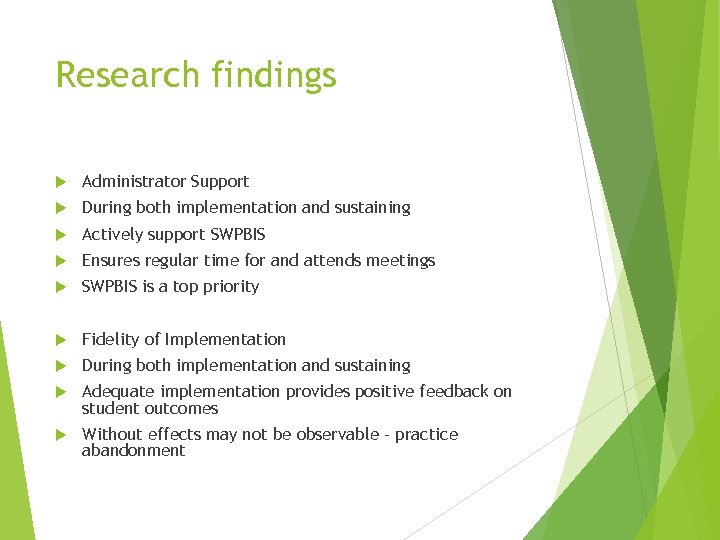 Research findings

Administrator Support

During both implementation and sustaining

Actively support SWPBIS

Ensures regular time for and attends meetings

SWPBIS is a top priority

Fidelity of Implementation

During both implementation and sustaining

Adequate implementation provides positive feedback on student outcomes

Without effects may not be observable - practice abandonment